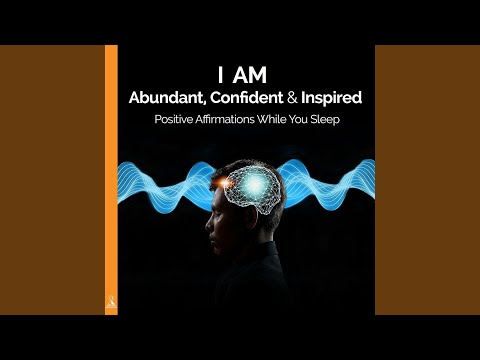 I AM
Abundant, Confident & Inspired
Positive Affirmations While You Sleep